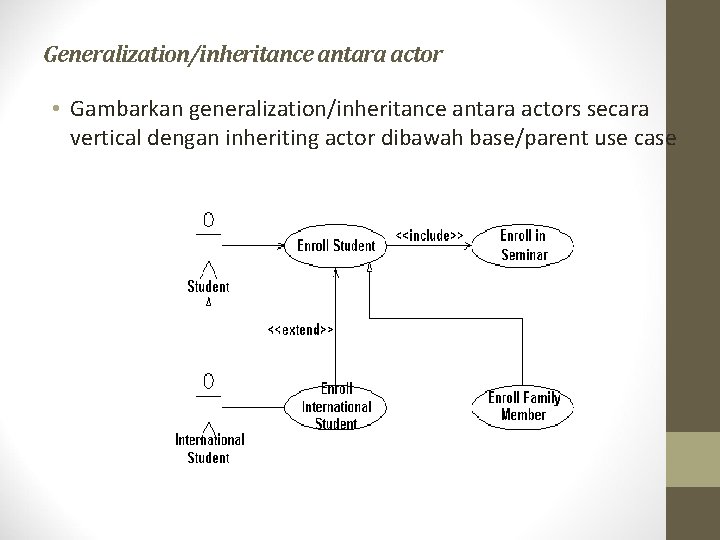 Generalization/inheritance antara actor

• Gambarkan generalization/inheritance antara actors secara vertical dengan inheriting actor dibawah base/parent use case

Student

Enroll Student

<<include>>

Enroll in Seminar

<<extend>>

International Student

Enroll International Student

Enroll Family Member